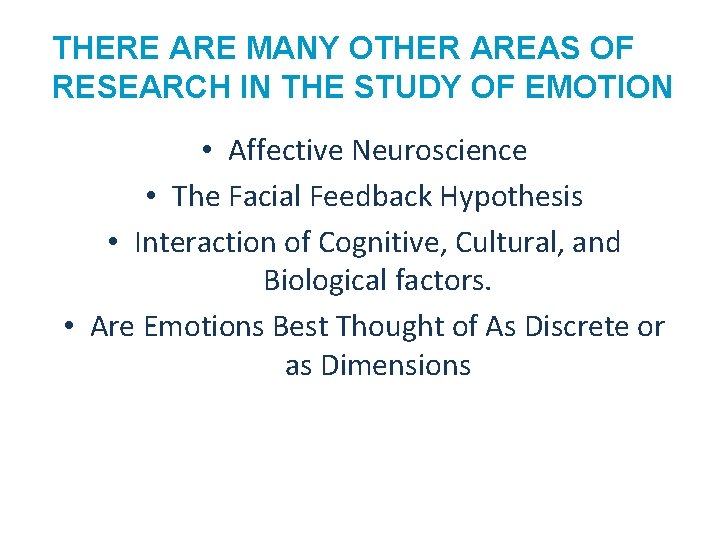 THERE ARE MANY OTHER AREAS OF RESEARCH IN THE STUDY OF EMOTION

• Affective Neuroscience
• The Facial Feedback Hypothesis
• Interaction of Cognitive, Cultural, and Biological factors.
• Are Emotions Best Thought of As Discrete or as Dimensions